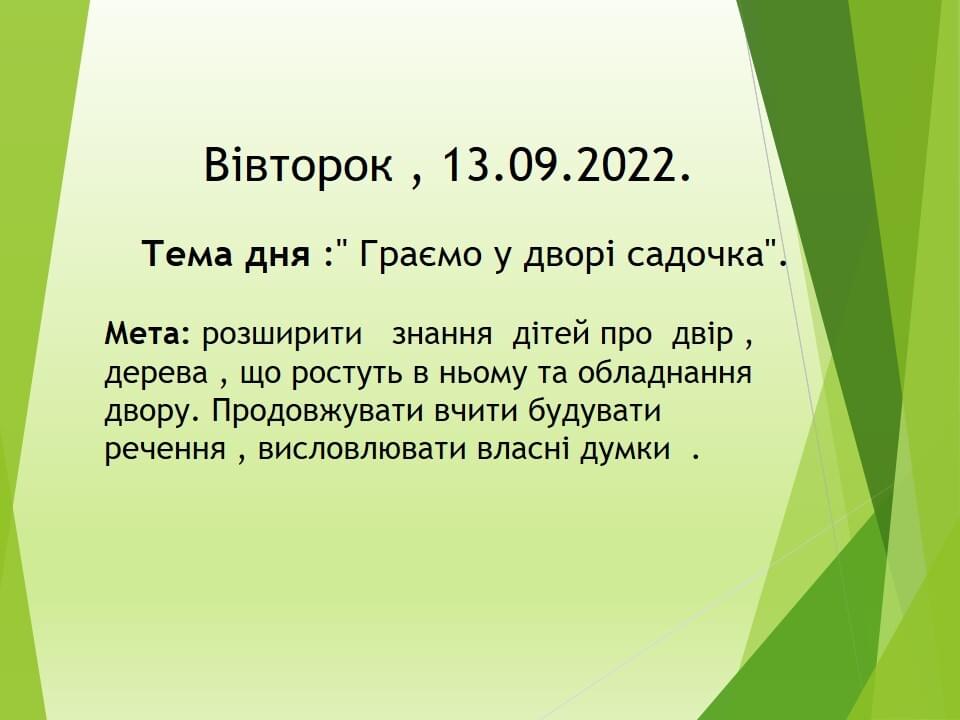 Вівторок , 13.09.2022.

Тема дня :" Граємо у дворі садочка".

Мета: розширити знання дітей про двір , дерева , що ростуть в ньому та обладнання двору. Продовжувати вчити будувати речення , висловлювати власні думки .